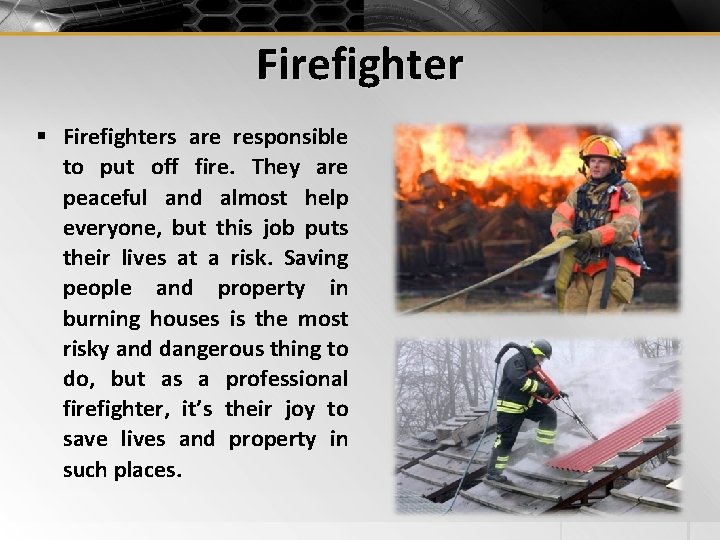 Firefighter

▪ Firefighters are responsible to put off fire. They are peaceful and almost help everyone, but this job puts their lives at a risk. Saving people and property in burning houses is the most risky and dangerous thing to do, but as a professional firefighter, it's their joy to save lives and property in such places.